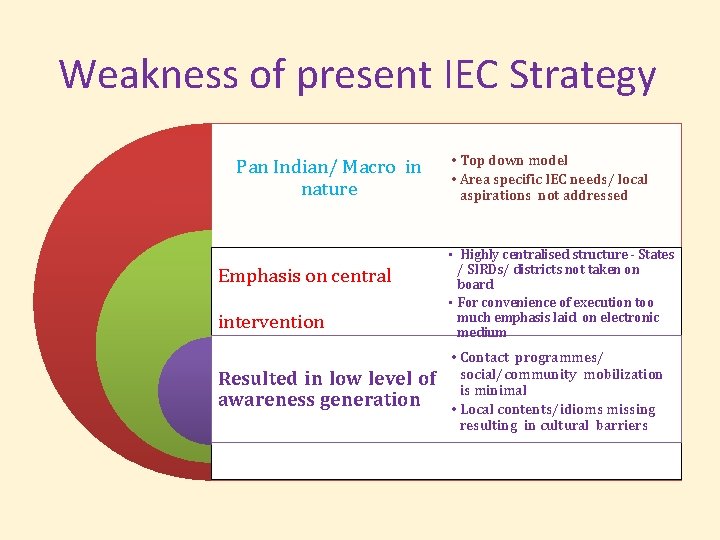 Weakness of present IEC Strategy

Pan Indian/ Macro in nature

• Top down model
• Area specific IEC needs/ local aspirations not addressed

Emphasis on central

intervention

• Highly centralised structure - States / SIRDs/ districts not taken on board
• For convenience of execution too much emphasis laid on electronic medium

Resulted in low level of awareness generation

• Contact programmes/ social/community mobilization is minimal
• Local contents/idioms missing resulting in cultural barriers